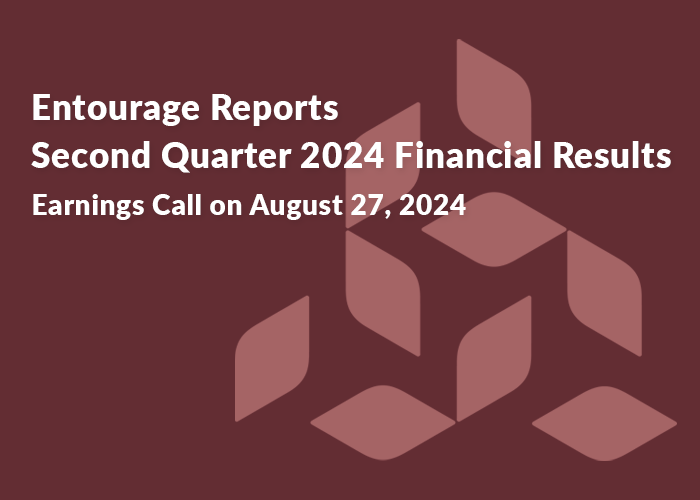 Entourage Reports
Second Quarter 2024 Financial Results
Earnings Call on August 27, 2024